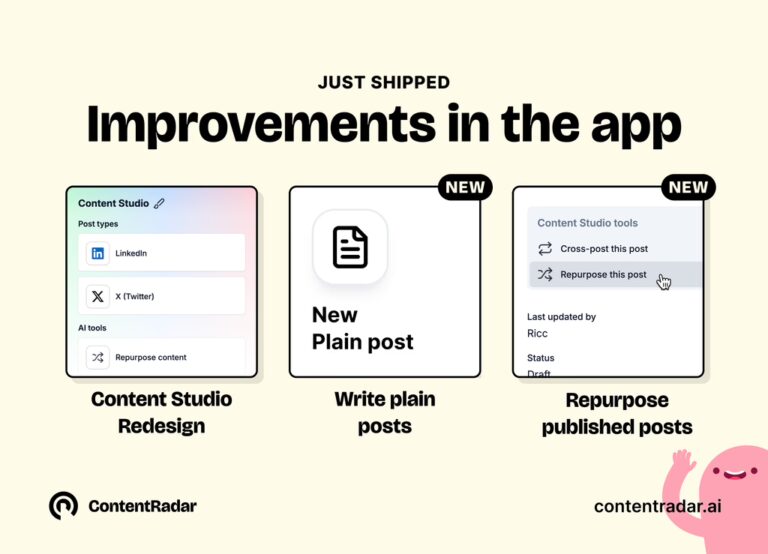 JUST SHIPPED

Improvements in the app

Content Studio

Post types

LinkedIn

X (Twitter)

AI tools

Repurpose content

Content Studio Redesign

NEW

New Plain post

Write plain posts

NEW

Content Studio tools

Cross-post this post

Repurpose this post

Last updated by

Ricc

Status

Draft

Repurpose published posts

ContentRadar

contentradar.ai